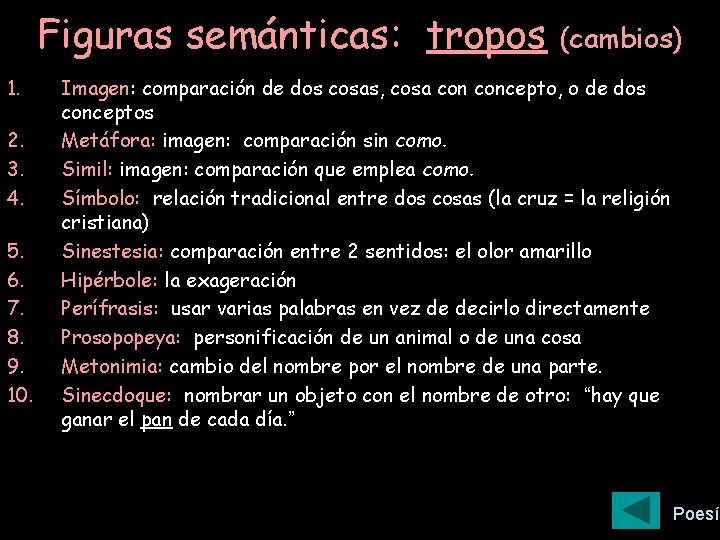 Figuras semánticas: tropos (cambios)

1. Imagen: comparación de dos cosas, cosa con concepto, o de dos conceptos
2. Metáfora: imagen: comparación sin como.
3. Simil: imagen: comparación que emplea como.
4. Símbolo: relación tradicional entre dos cosas (la cruz = la religión cristiana)
5. Sinestesia: comparación entre 2 sentidos: el olor amarillo
6. Hipérbole: la exageración
7. Perífrasis: usar varias palabras en vez de decirlo directamente
8. Prosopopeya: personificación de un animal o de una cosa
9. Metonimia: cambio del nombre por el nombre de una parte.
10. Sinecdoque: nombrar un objeto con el nombre de otro: "hay que ganar el pan de cada día."

Poesí